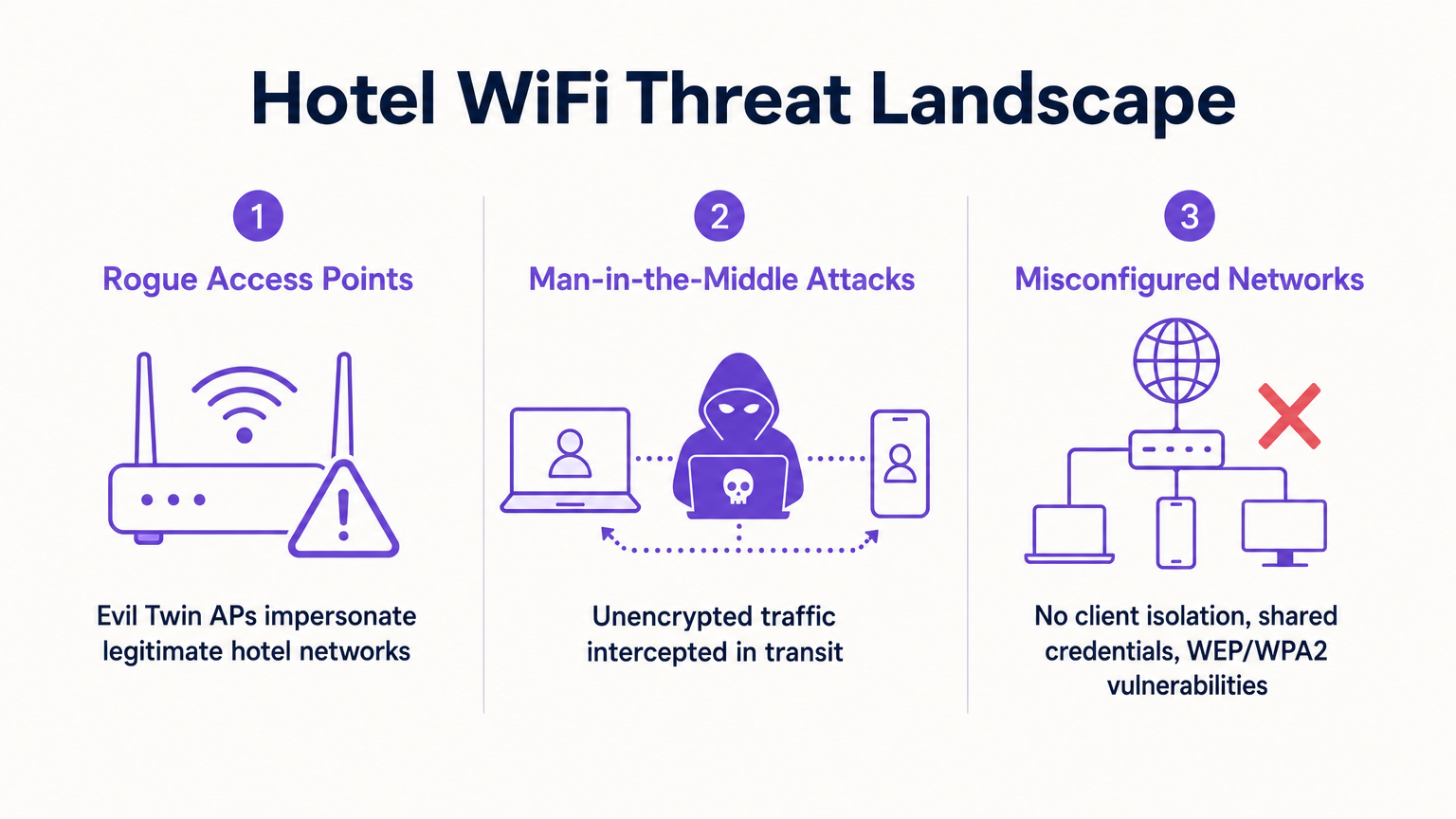 Hotel WiFi Threat Landscape

1

Rogue Access Points

Evil Twin APs impersonate legitimate hotel networks

2

Man-in-the-Middle Attacks

Unencrypted traffic intercepted in transit

3

Misconfigured Networks

No client isolation, shared credentials, WEP/WPA2 vulnerabilities